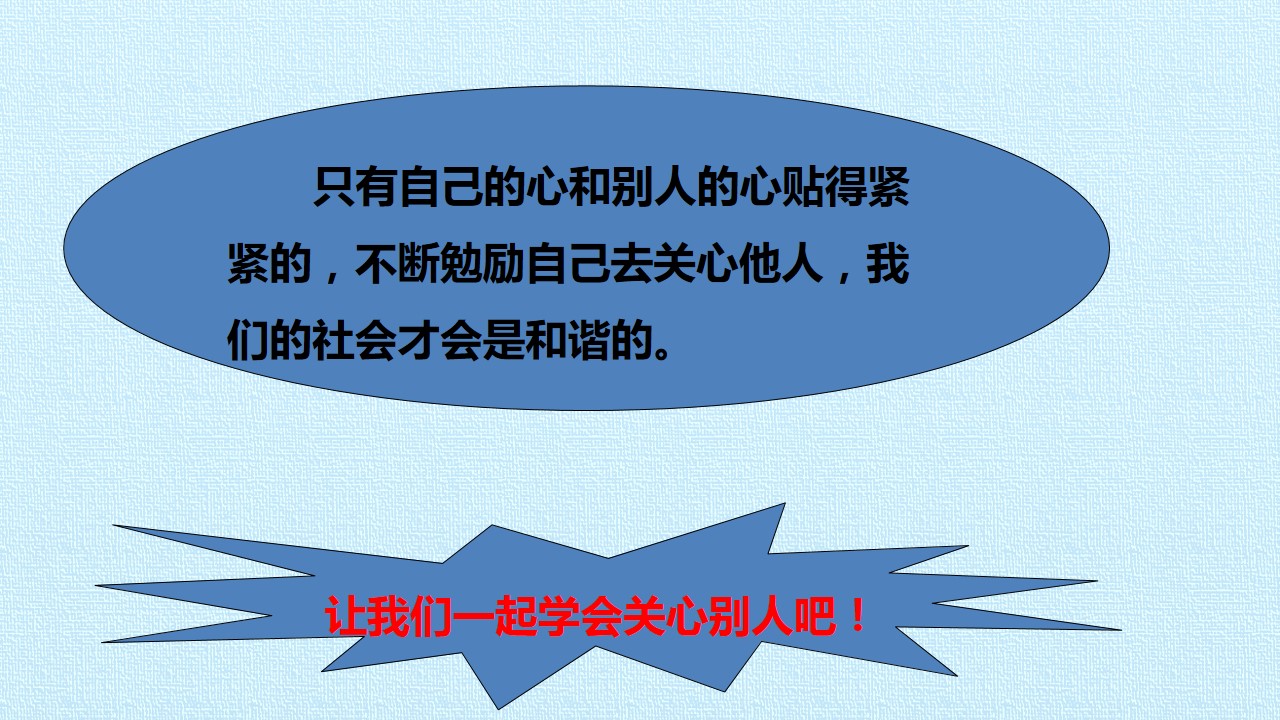 只有自己的心和别人的心贴得紧紧的，不断勉励自己去关心他人，我们的社会才会是和谐的。

让我们一起学会关心别人吧！